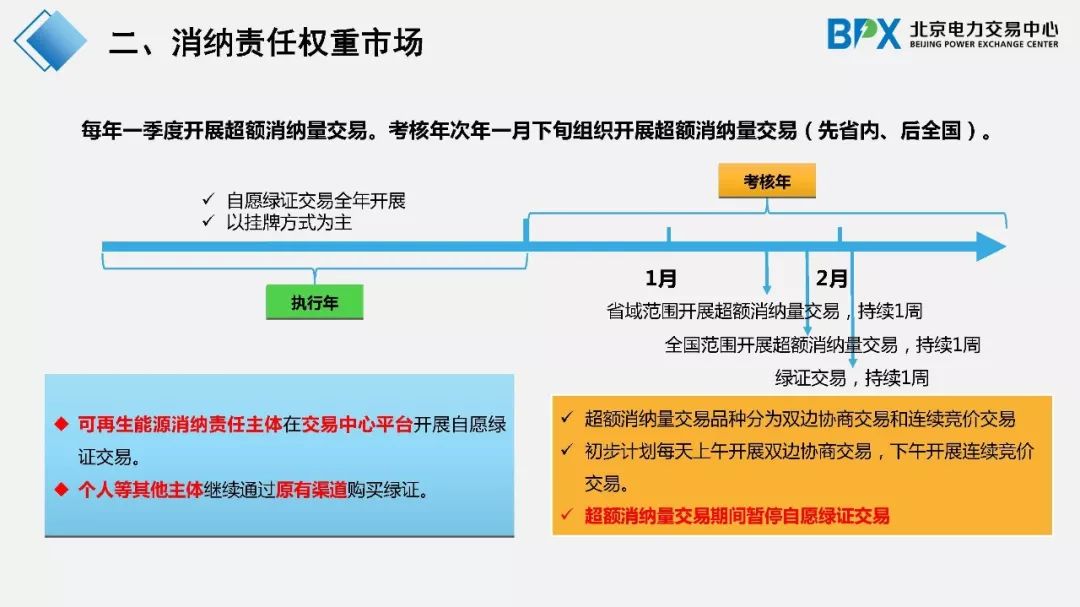 二、消纳责任权重市场

BPX 北京电力交易中心 BEIJING POWER EXCHANGE CENTER

每年一季度开展超额消纳量交易。考核年次年一月下旬组织开展超额消纳量交易（先省内、后全国）。

✓ 自愿绿证交易全年开展
✓ 以挂牌方式为主

考核年

执行年

1月

2月

省域范围开展超额消纳量交易，持续1周

全国范围开展超额消纳量交易，持续1周

绿证交易，持续1周

◆ 可再生能源消纳责任主体在交易中心平台开展自愿绿证交易。
◆ 个人等其他主体继续通过原有渠道购买绿证。

✓ 超额消纳量交易品种分为双边协商交易和连续竞价交易
✓ 初步计划每天上午开展双边协商交易，下午开展连续竞价交易。
✓ 超额消纳量交易期间暂停自愿绿证交易